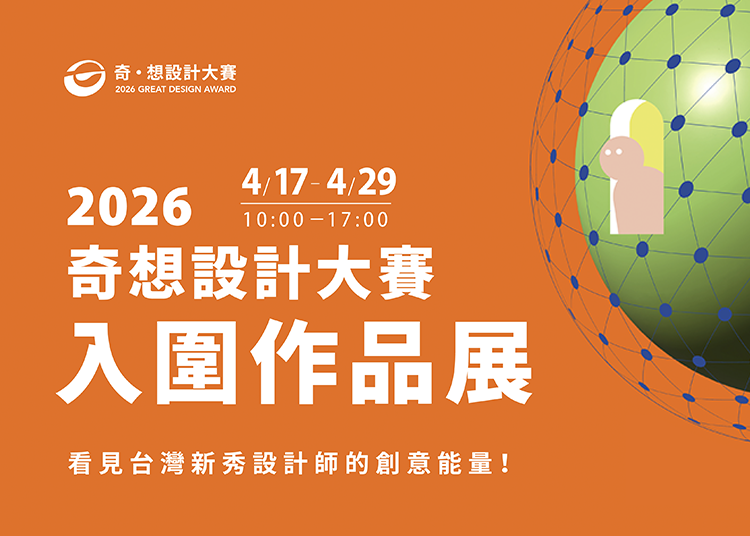 奇・想設計大賽
2026 GREAT DESIGN AWARD

2026

4/17 - 4/29
10:00 — 17:00

奇想設計大賽
入圍作品展

看見台灣新秀設計師的創意能量！